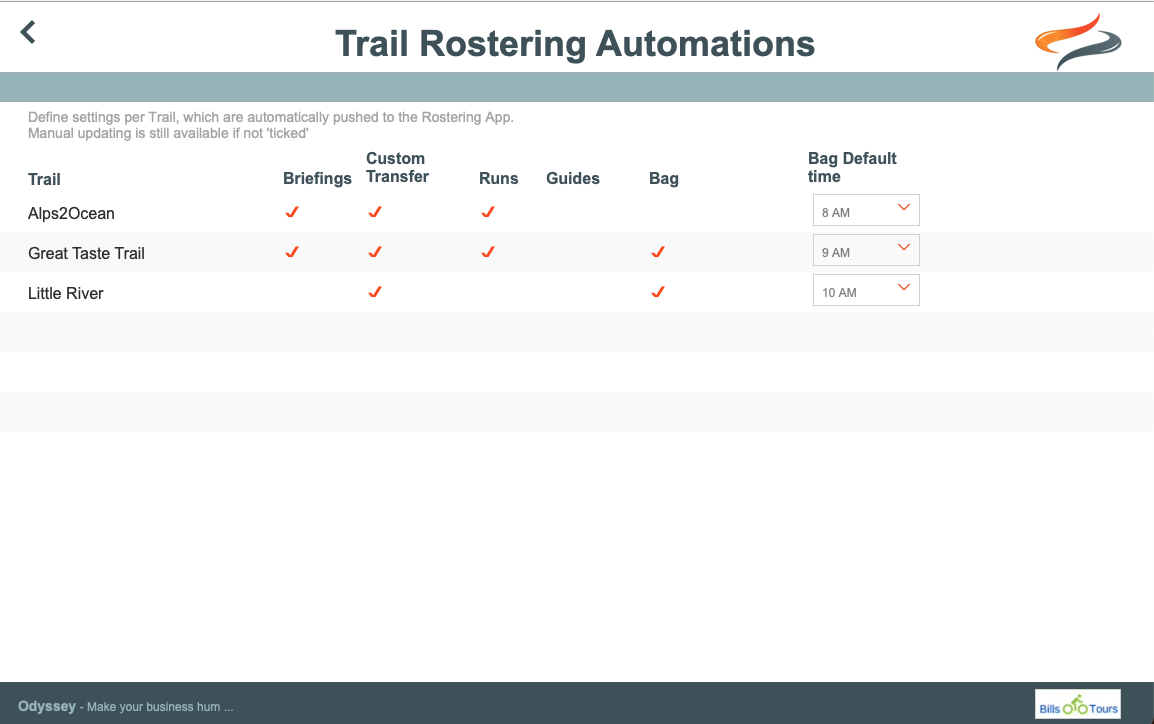 Trail Rostering Automations

Define settings per Trail, which are automatically pushed to the Rostering App.
Manual updating is still available if not 'ticked'

| Trail | Briefings | Custom Transfer | Runs | Guides | Bag | Bag Default time |
|---|---|---|---|---|---|---|
| Alps2Ocean | ✓ | ✓ | ✓ | | | 8 AM |
| Great Taste Trail | ✓ | ✓ | ✓ | | ✓ | 9 AM |
| Little River | | ✓ | | | ✓ | 10 AM |

Odyssey - Make your business hum ...

Bills Tours